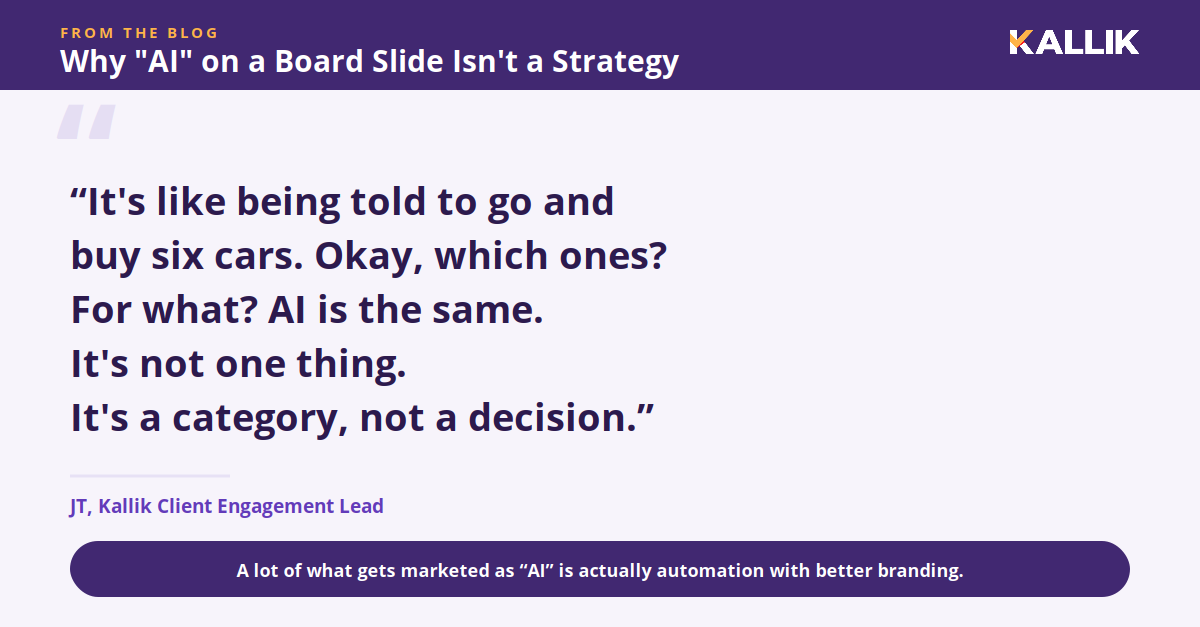 FROM THE BLOG
Why "AI" on a Board Slide Isn't a Strategy

KALLIK

“It's like being told to go and buy six cars. Okay, which ones? For what? AI is the same. It's not one thing. It's a category, not a decision.”

JT, Kallik Client Engagement Lead

A lot of what gets marketed as “AI” is actually automation with better branding.